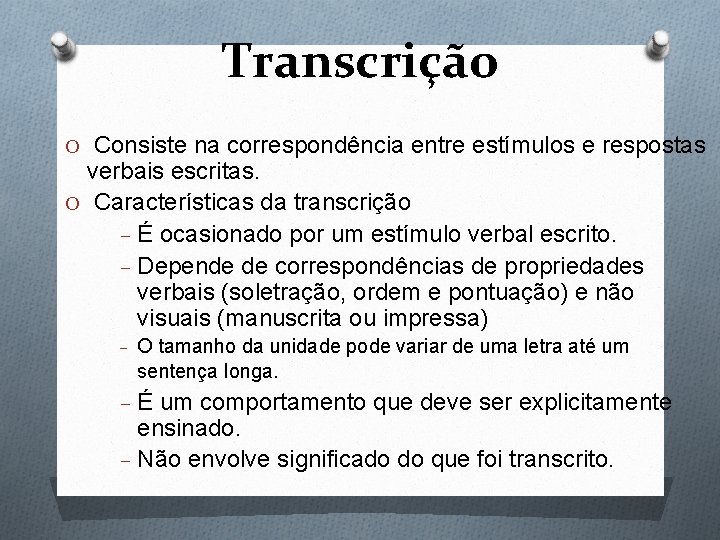 Transcrição

O Consiste na correspondência entre estímulos e respostas verbais escritas.
O Características da transcrição
– É ocasionado por um estímulo verbal escrito.
– Depende de correspondências de propriedades verbais (soletração, ordem e pontuação) e não visuais (manuscrita ou impressa)
– O tamanho da unidade pode variar de uma letra até um sentença longa.
– É um comportamento que deve ser explicitamente ensinado.
– Não envolve significado do que foi transcrito.